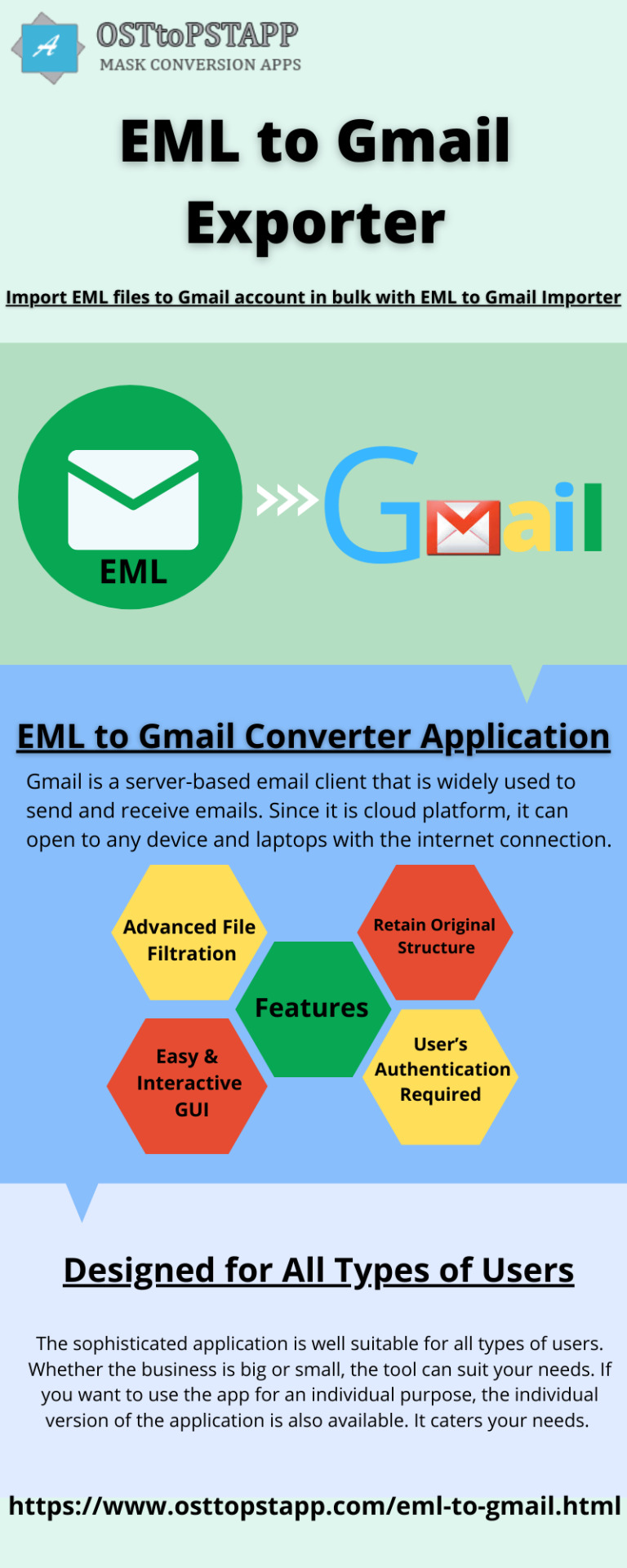 A
OSTtoPSTAPP
MASK CONVERSION APPS

EML to Gmail Exporter

Import EML files to Gmail account in bulk with EML to Gmail Importer

EML

Gmail

EML to Gmail Converter Application

Gmail is a server-based email client that is widely used to send and receive emails. Since it is cloud platform, it can open to any device and laptops with the internet connection.

Advanced File Filtration

Retain Original Structure

Features

Easy & Interactive GUI

User's Authentication Required

Designed for All Types of Users

The sophisticated application is well suitable for all types of users. Whether the business is big or small, the tool can suit your needs. If you want to use the app for an individual purpose, the individual version of the application is also available. It caters your needs.

https://www.osttopstapp.com/eml-to-gmail.html